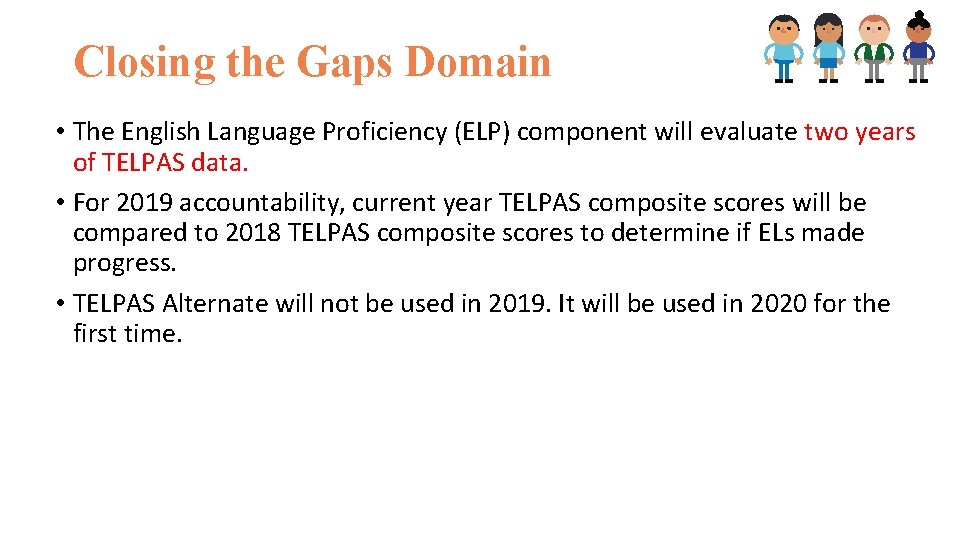 Closing the Gaps Domain

• The English Language Proficiency (ELP) component will evaluate two years of TELPAS data.

• For 2019 accountability, current year TELPAS composite scores will be compared to 2018 TELPAS composite scores to determine if ELs made progress.

• TELPAS Alternate will not be used in 2019. It will be used in 2020 for the first time.